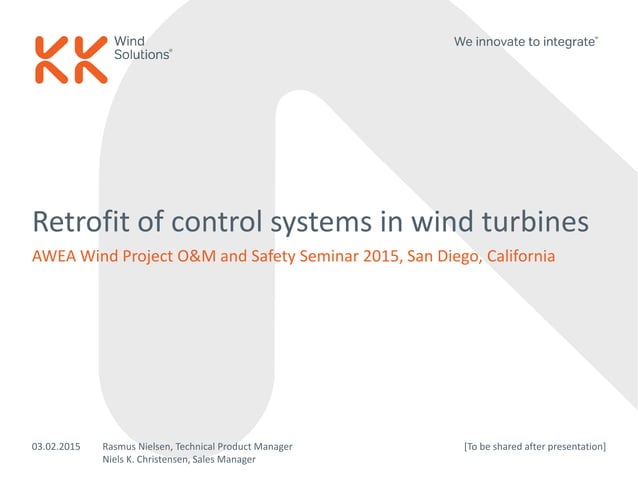 KK Wind Solutions®

We innovate to integrate®

Retrofit of control systems in wind turbines

AWEA Wind Project O&M and Safety Seminar 2015, San Diego, California

03.02.2015

Rasmus Nielsen, Technical Product Manager
Niels K. Christensen, Sales Manager

[To be shared after presentation]